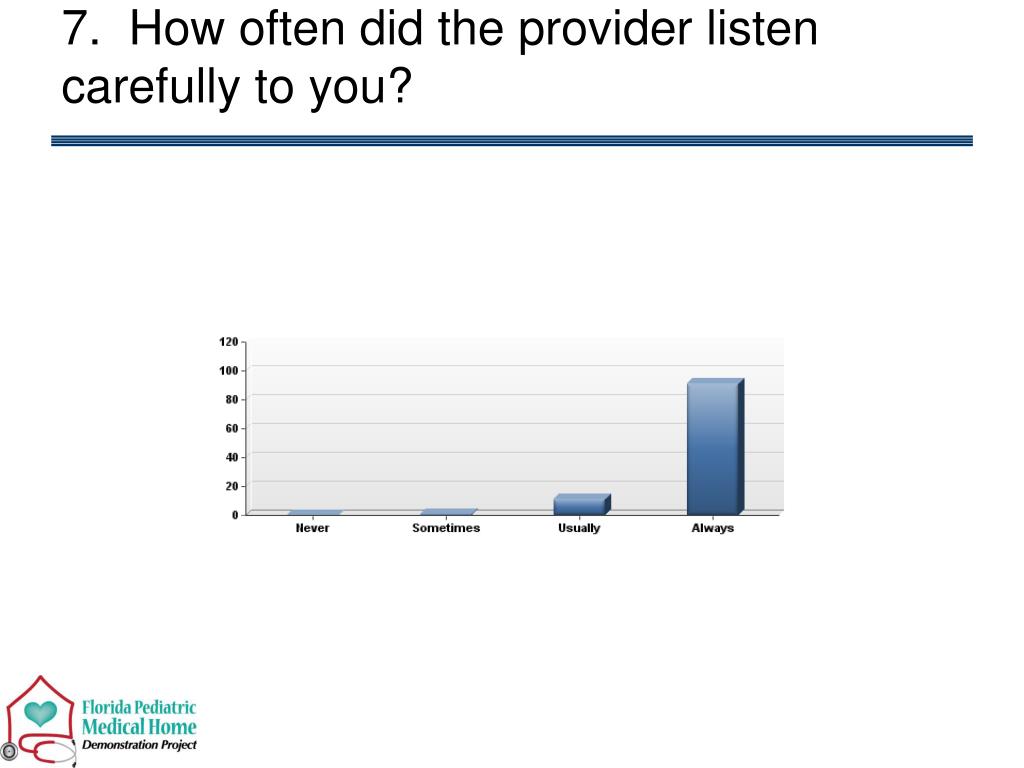 7. How often did the provider listen carefully to you?

120
100
80
60
40
20
0
Never
Sometimes
Usually
Always

Florida Pediatric
Medical Home
Demonstration Project